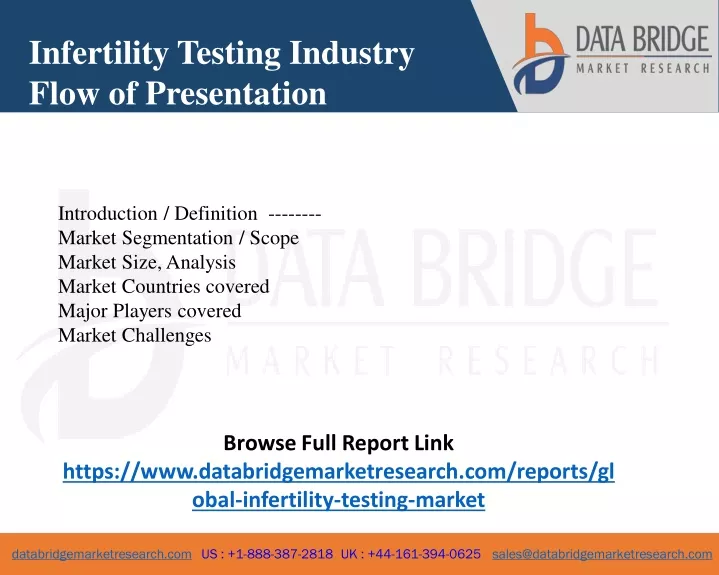 Infertility Testing Industry
Flow of Presentation

DATA BRIDGE
MARKET RESEARCH

Introduction / Definition --------
Market Segmentation / Scope
Market Size, Analysis
Market Countries covered
Major Players covered
Market Challenges

DATA BRIDGE
MARKET RESEARCH

Browse Full Report Link
https://www.databridgemarketresearch.com/reports/global-infertility-testing-market

databridgemarketresearch.com US : +1-888-387-2818 UK : +44-161-394-0625 sales@databridgemarketresearch.com